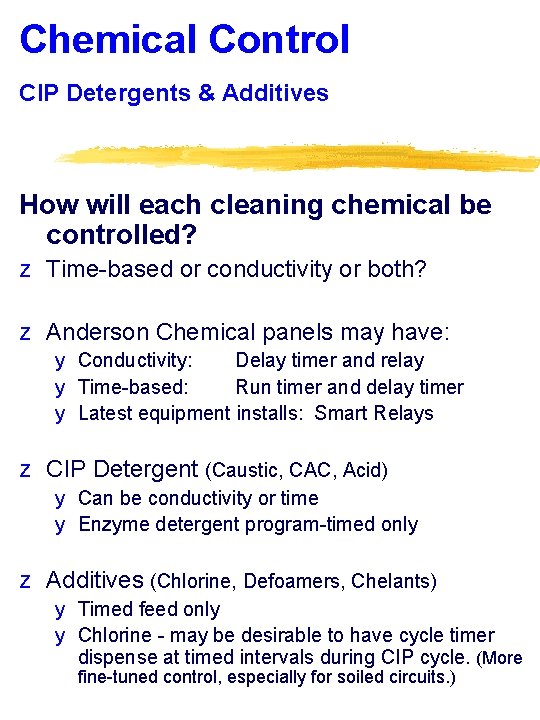 Chemical Control

CIP Detergents & Additives

How will each cleaning chemical be controlled?

z Time-based or conductivity or both?

z Anderson Chemical panels may have:
y Conductivity: Delay timer and relay
y Time-based: Run timer and delay timer
y Latest equipment installs: Smart Relays

z CIP Detergent (Caustic, CAC, Acid)
y Can be conductivity or time
y Enzyme detergent program-timed only

z Additives (Chlorine, Defoamers, Chelants)
y Timed feed only
y Chlorine - may be desirable to have cycle timer dispense at timed intervals during CIP cycle. (More fine-tuned control, especially for soiled circuits.)